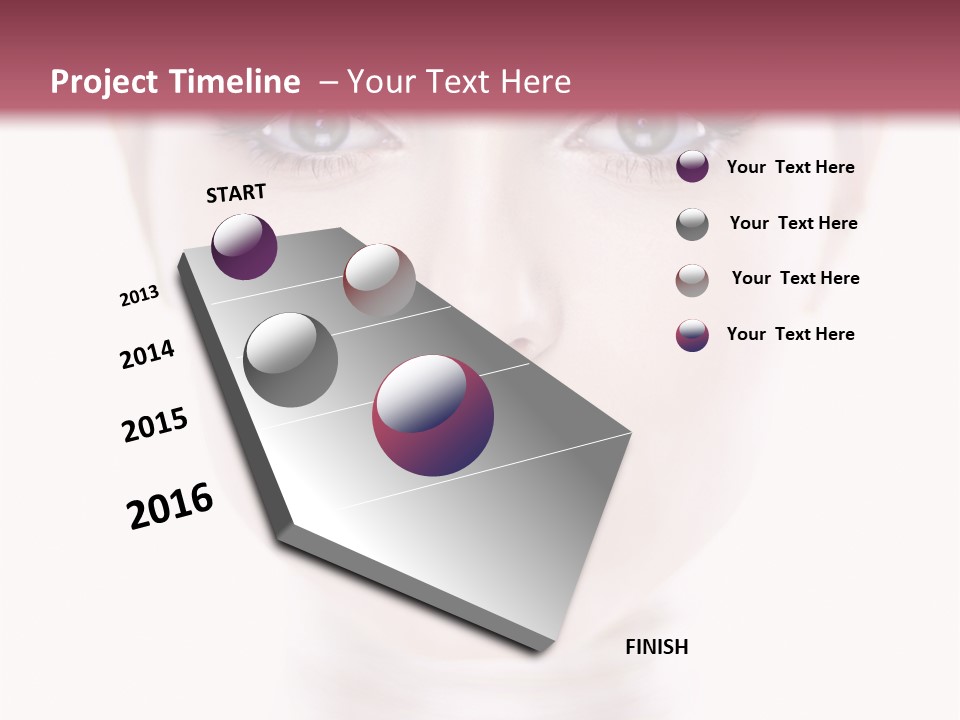 Project Timeline – Your Text Here

START

2013

2014

2015

2016

FINISH

Your Text Here

Your Text Here

Your Text Here

Your Text Here